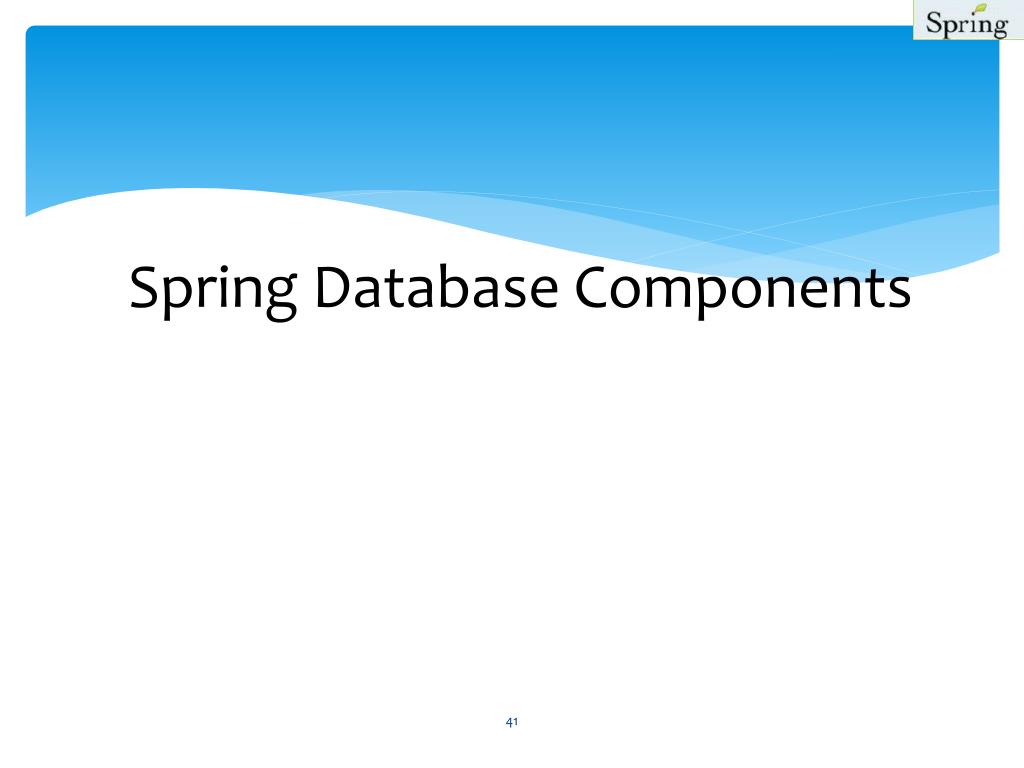 Spring

Spring Database Components

41